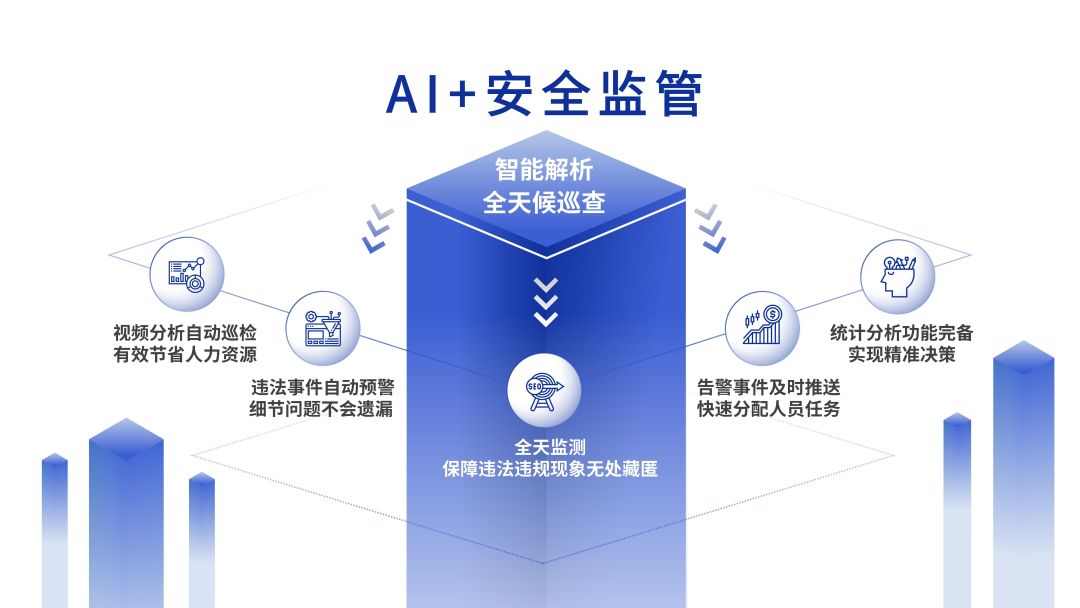 AI+安全监管

智能解析
全天候巡查

视频分析自动巡检
有效节省人力资源

违法事件自动预警
细节问题不会遗漏

SEO

全天监测
保障违法违规现象无处藏匿

告警事件及时推送
快速分配人员任务

统计分析功能完备
实现精准决策